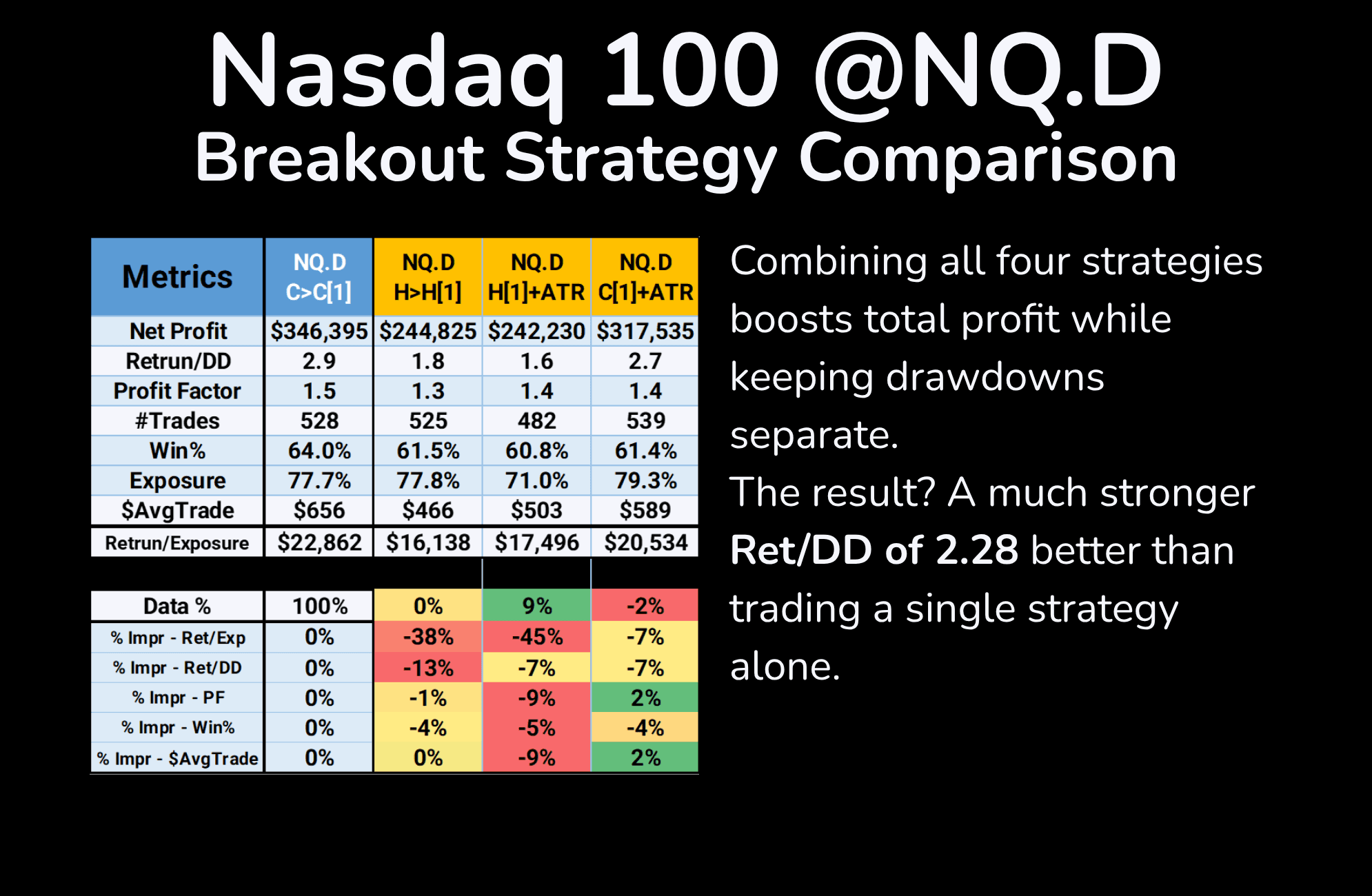 Nasdaq 100 @NQ.D
Breakout Strategy Comparison

| Metrics | NQ.D C>C[1] | NQ.D H>H[1] | NQ.D H[1]+ATR | NQ.D C[1]+ATR |
|---|---|---|---|---|
| Net Profit | $346,395 | $244,825 | $242,230 | $317,535 |
| Retrun/DD | 2.9 | 1.8 | 1.6 | 2.7 |
| Profit Factor | 1.5 | 1.3 | 1.4 | 1.4 |
| #Trades | 528 | 525 | 482 | 539 |
| Win% | 64.0% | 61.5% | 60.8% | 61.4% |
| Exposure | 77.7% | 77.8% | 71.0% | 79.3% |
| $AvgTrade | $656 | $466 | $503 | $589 |
| Retrun/Exposure | $22,862 | $16,138 | $17,496 | $20,534 |

| Data % | 100% | 0% | 9% | -2% |
|---|---|---|---|---|
| % Impr - Ret/Exp | 0% | -38% | -45% | -7% |
| % Impr - Ret/DD | 0% | -13% | -7% | -7% |
| % Impr - PF | 0% | -1% | -9% | 2% |
| % Impr - Win% | 0% | -4% | -5% | -4% |
| % Impr - $AvgTrade | 0% | 0% | -9% | 2% |

Combining all four strategies boosts total profit while keeping drawdowns separate.

The result? A much stronger Ret/DD of 2.28 better than trading a single strategy alone.